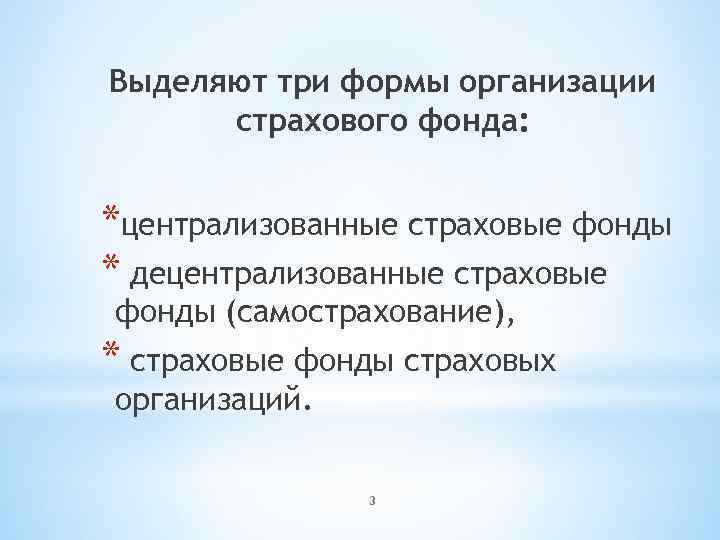 Выделяют три формы организации страхового фонда:

*централизованные страховые фонды

* децентрализованные страховые фонды (самострахование),

* страховые фонды страховых организаций.

3